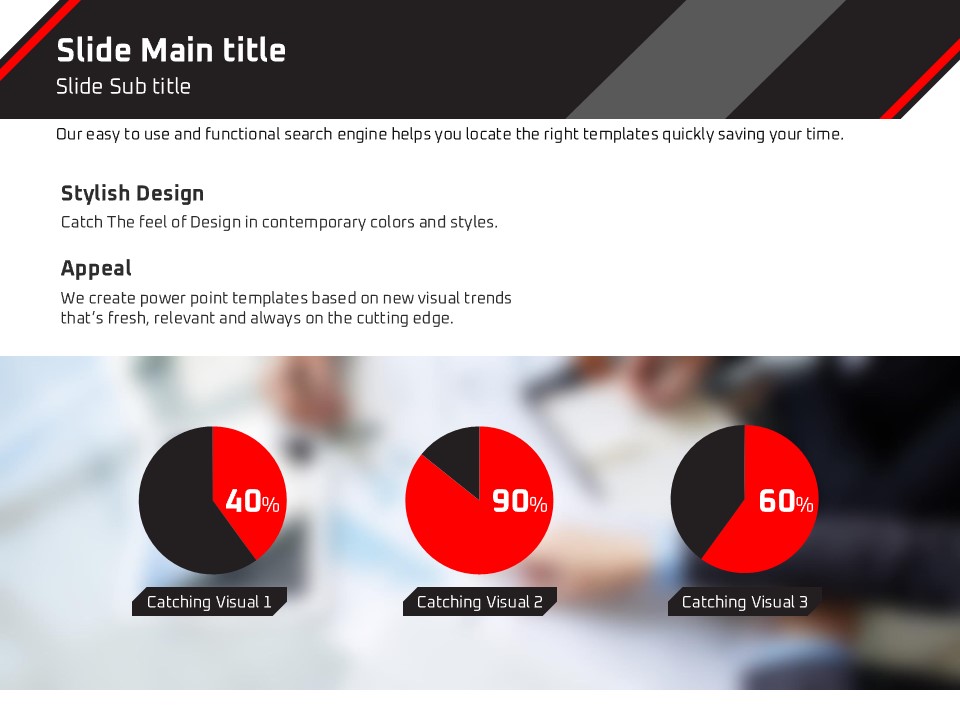 Slide Main title
Slide Sub title

Our easy to use and functional search engine helps you locate the right templates quickly saving your time.

Stylish Design
Catch The feel of Design in contemporary colors and styles.

Appeal
We create power point templates based on new visual trends that's fresh, relevant and always on the cutting edge.

40%
Catching Visual 1

90%
Catching Visual 2

60%
Catching Visual 3